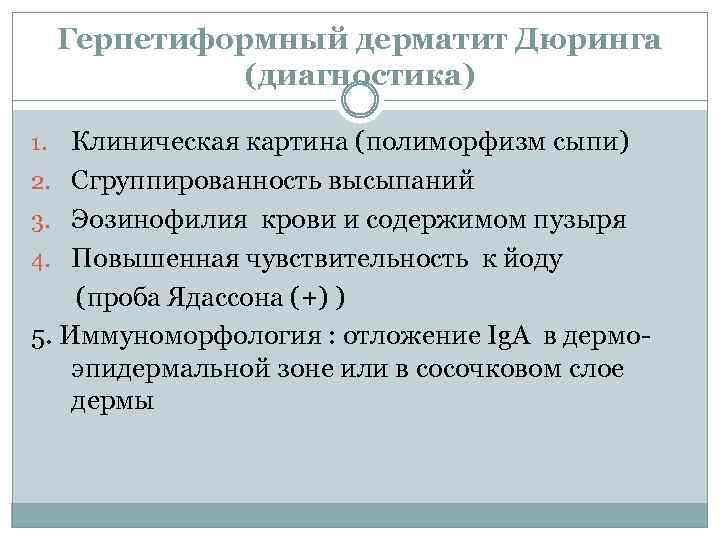 Герпетиформный дерматит Дюринга (диагностика)

1. Клиническая картина (полиморфизм сыпи)
2. Сгруппированность высыпаний
3. Эозинофилия крови и содержимом пузыря
4. Повышенная чувствительность к йоду (проба Ядассона (+) )

5. Иммуноморфология : отложение IgA в дермо-эпидермальной зоне или в сосочковом слое дермы